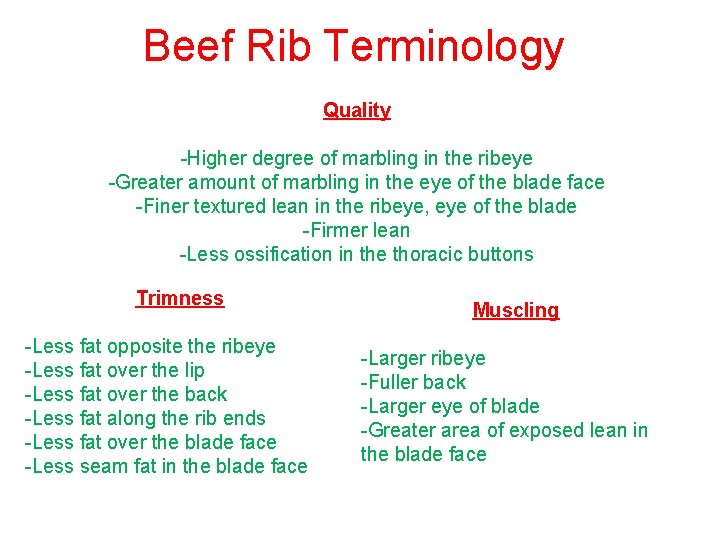 Beef Rib Terminology

Quality

-Higher degree of marbling in the ribeye
-Greater amount of marbling in the eye of the blade face
-Finer textured lean in the ribeye, eye of the blade
-Firmer lean
-Less ossification in the thoracic buttons

Trimness

-Less fat opposite the ribeye
-Less fat over the lip
-Less fat over the back
-Less fat along the rib ends
-Less fat over the blade face
-Less seam fat in the blade face

Muscling

-Larger ribeye
-Fuller back
-Larger eye of blade
-Greater area of exposed lean in the blade face